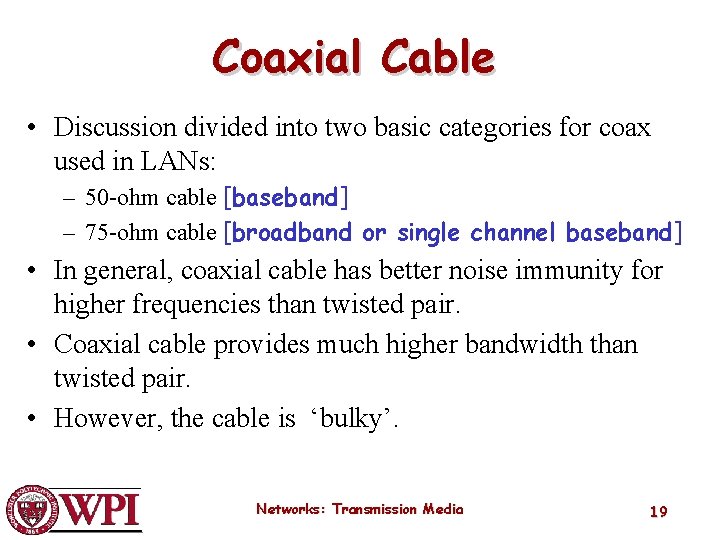 Coaxial Cable

• Discussion divided into two basic categories for coax used in LANs:

– 50-ohm cable [baseband]

– 75-ohm cable [broadband or single channel baseband]

• In general, coaxial cable has better noise immunity for higher frequencies than twisted pair.

• Coaxial cable provides much higher bandwidth than twisted pair.

• However, the cable is ‘bulky’.

WPI

Networks: Transmission Media

19